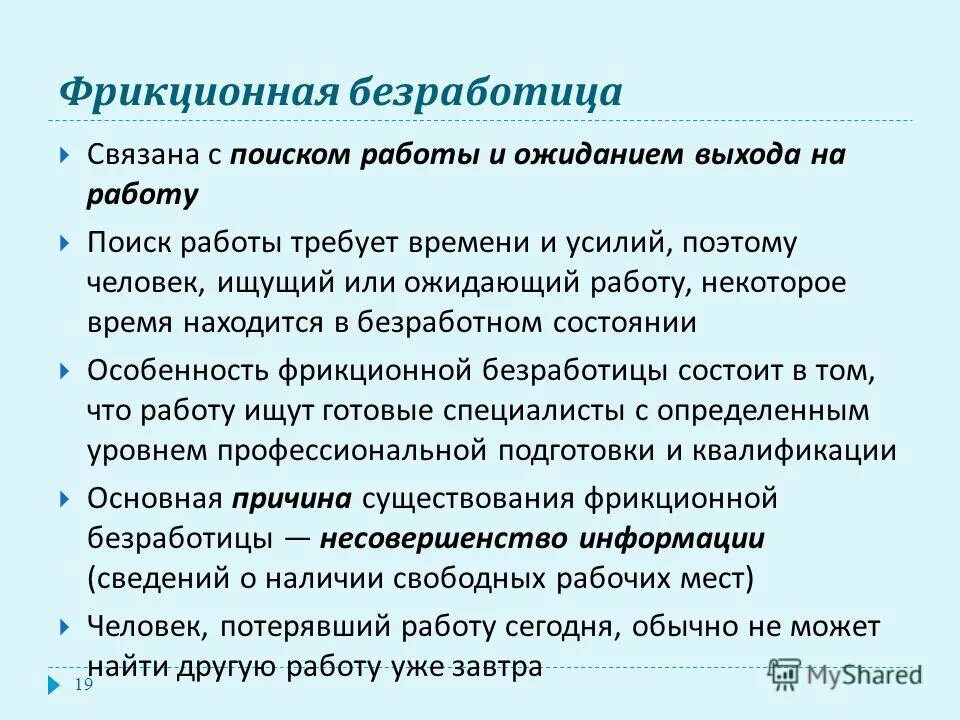 Фрикционная безработица

Связана с поиском работы и ожиданием выхода на работу

Поиск работы требует времени и усилий, поэтому человек, ищущий или ожидающий работу, некоторое время находится в безработном состоянии

Особенность фрикционной безработицы состоит в том, что работу ищут готовые специалисты с определенным уровнем профессиональной подготовки и квалификации

Основная причина существования фрикционной безработицы — несовершенство информации (сведений о наличии свободных рабочих мест)

Человек, потерявший работу сегодня, обычно не может найти другую работу уже завтра

19

MyShared